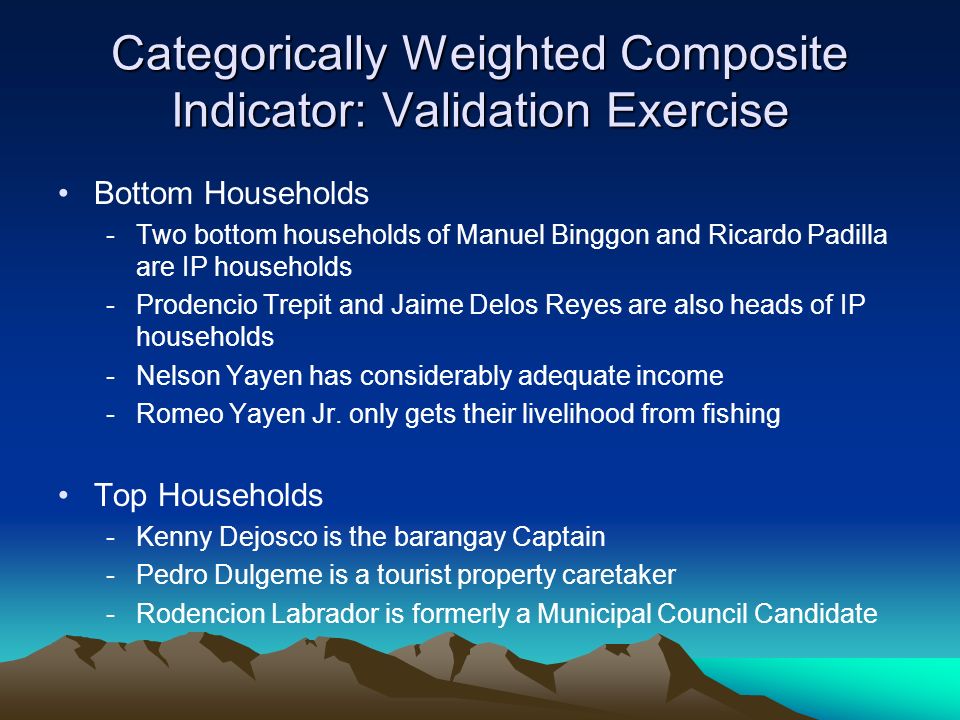 Categorically Weighted Composite Indicator: Validation Exercise

• Bottom Households
- Two bottom households of Manuel Binggon and Ricardo Padilla are IP households
- Prodencio Trepit and Jaime Delos Reyes are also heads of IP households
- Nelson Yayen has considerably adequate income
- Romeo Yayen Jr. only gets their livelihood from fishing

• Top Households
- Kenny Dejosco is the barangay Captain
- Pedro Dulgeme is a tourist property caretaker
- Rodencion Labrador is formerly a Municipal Council Candidate